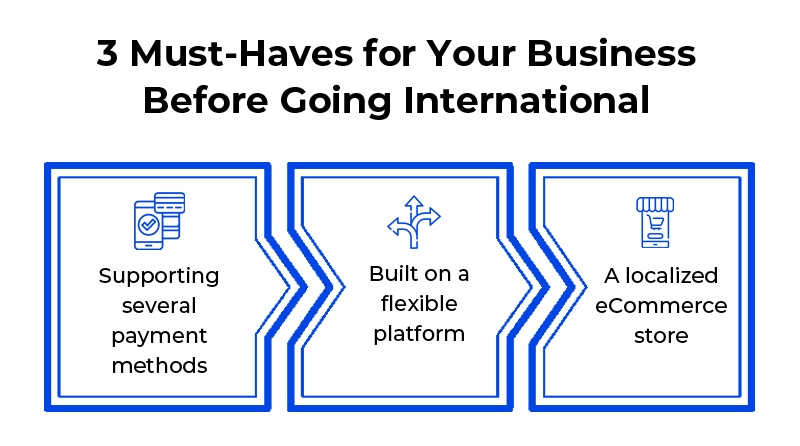 3 Must-Haves for Your Business Before Going International

Supporting several payment methods

Built on a flexible platform

A localized eCommerce store